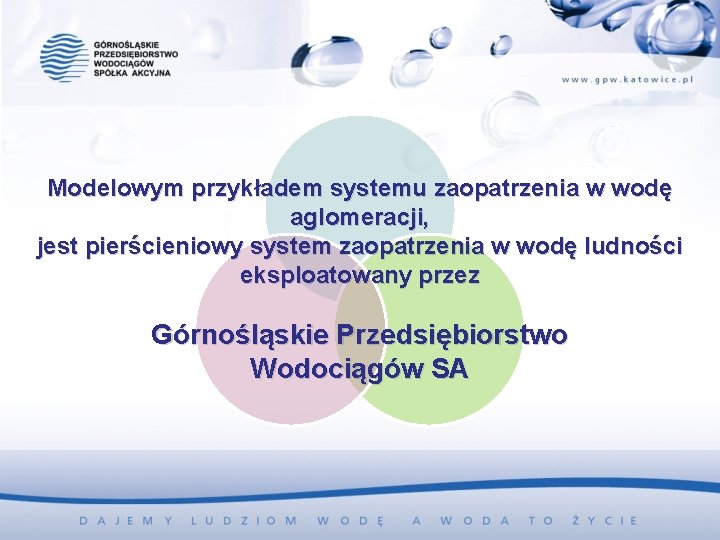 GÓRNOŚLĄSKIE PRZEDSIĘBIORSTWO WODOCIĄGÓW SPÓŁKA AKCYJNA

www.gpw.katowice.pl

Modelowym przykładem systemu zaopatrzenia w wodę aglomeracji,
jest pierścieniowy system zaopatrzenia w wodę ludności eksploatowany przez

Górnośląskie Przedsiębiorstwo Wodociągów SA

DAJEMY LUDZIOM WODĘ A WODA TO ŻYCIE